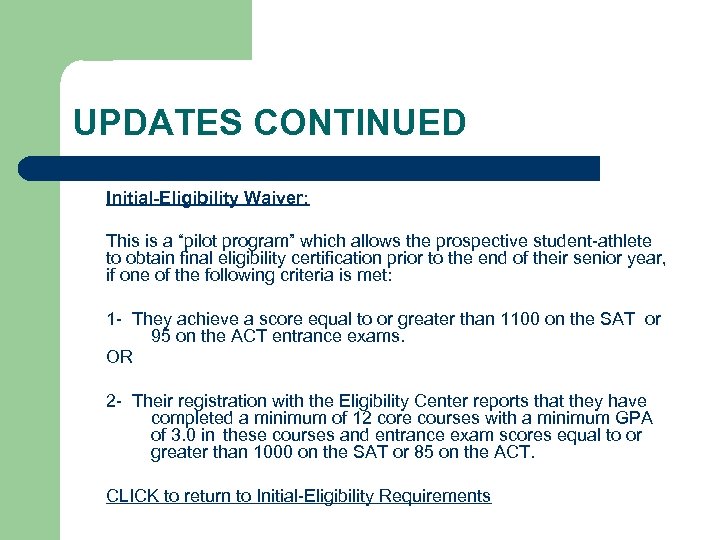 UPDATES CONTINUED

Initial-Eligibility Waiver:

This is a “pilot program” which allows the prospective student-athlete to obtain final eligibility certification prior to the end of their senior year, if one of the following criteria is met:

1- They achieve a score equal to or greater than 1100 on the SAT or 95 on the ACT entrance exams.

OR

2- Their registration with the Eligibility Center reports that they have completed a minimum of 12 core courses with a minimum GPA of 3.0 in these courses and entrance exam scores equal to or greater than 1000 on the SAT or 85 on the ACT.

CLICK to return to Initial-Eligibility Requirements